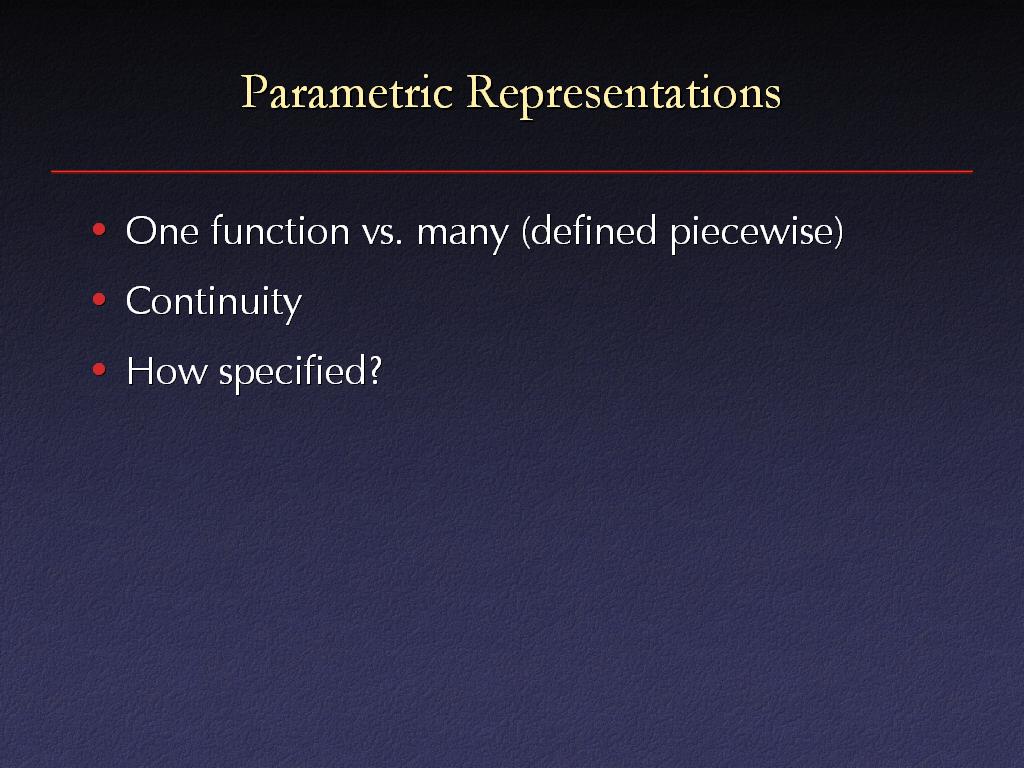 Parametric Representations

• One function vs. many (defined piecewise)
• Continuity
• How specified?